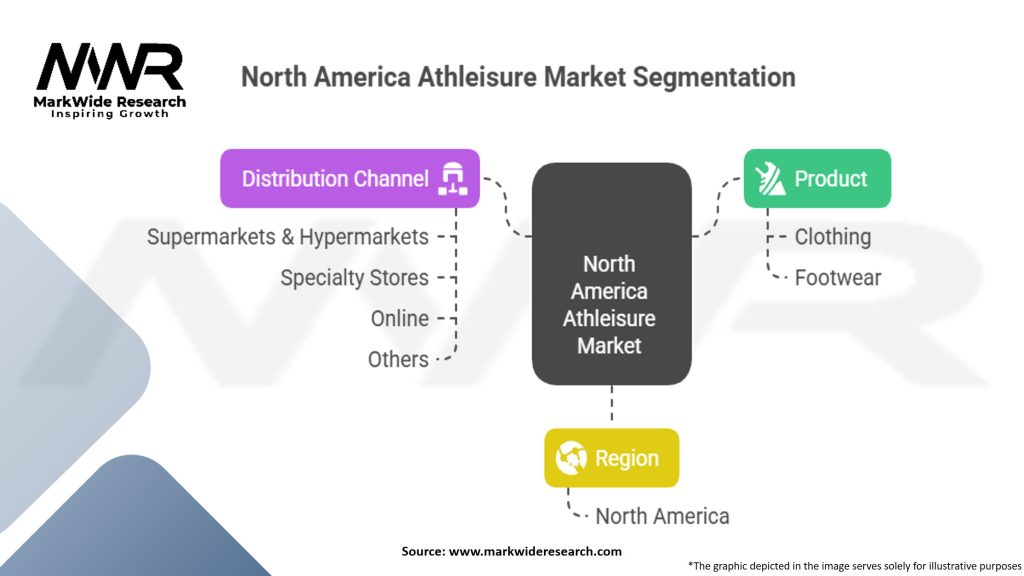 MWR
MarkWide Research
Inspiring Growth

North America Athleisure Market Segmentation

Distribution Channel

Supermarkets & Hypermarkets

Specialty Stores

Online

Others

North America Athleisure Market

Product

Clothing

Footwear

Region

North America

Source: www.markwideresearch.com

*The graphic depicted in the image serves solely for illustrative purposes